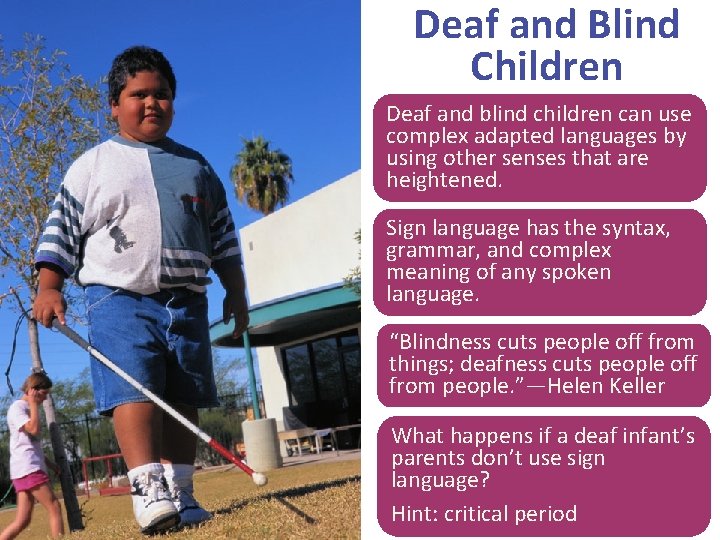 Deaf and Blind Children

Deaf and blind children can use complex adapted languages by using other senses that are heightened.

Sign language has the syntax, grammar, and complex meaning of any spoken language.

“Blindness cuts people off from things; deafness cuts people off from people.”—Helen Keller

What happens if a deaf infant’s parents don’t use sign language?

Hint: critical period